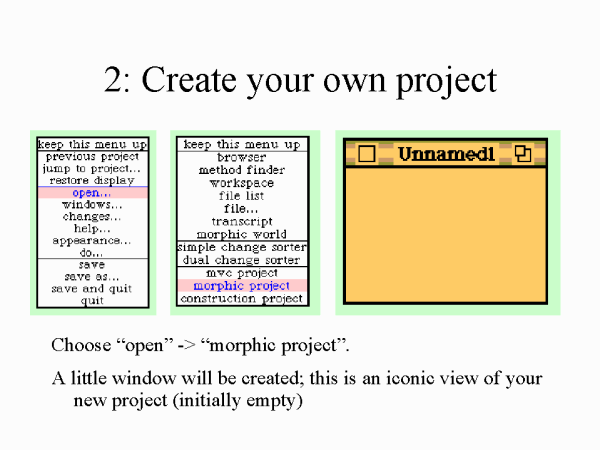 2: Create your own project

keep this menu up
previous project
jump to project...
restore display
open...
windows...
changes...
help...
appearance...
do...
save
save as...
save and quit
quit

keep this menu up
browser
method finder
workspace
file list
file...
transcript
morphic world
simple change sorter
dual change sorter
mvc project
morphic project
construction project

Unnamed1

Choose “open” -> “morphic project”.

A little window will be created; this is an iconic view of your new project (initially empty)